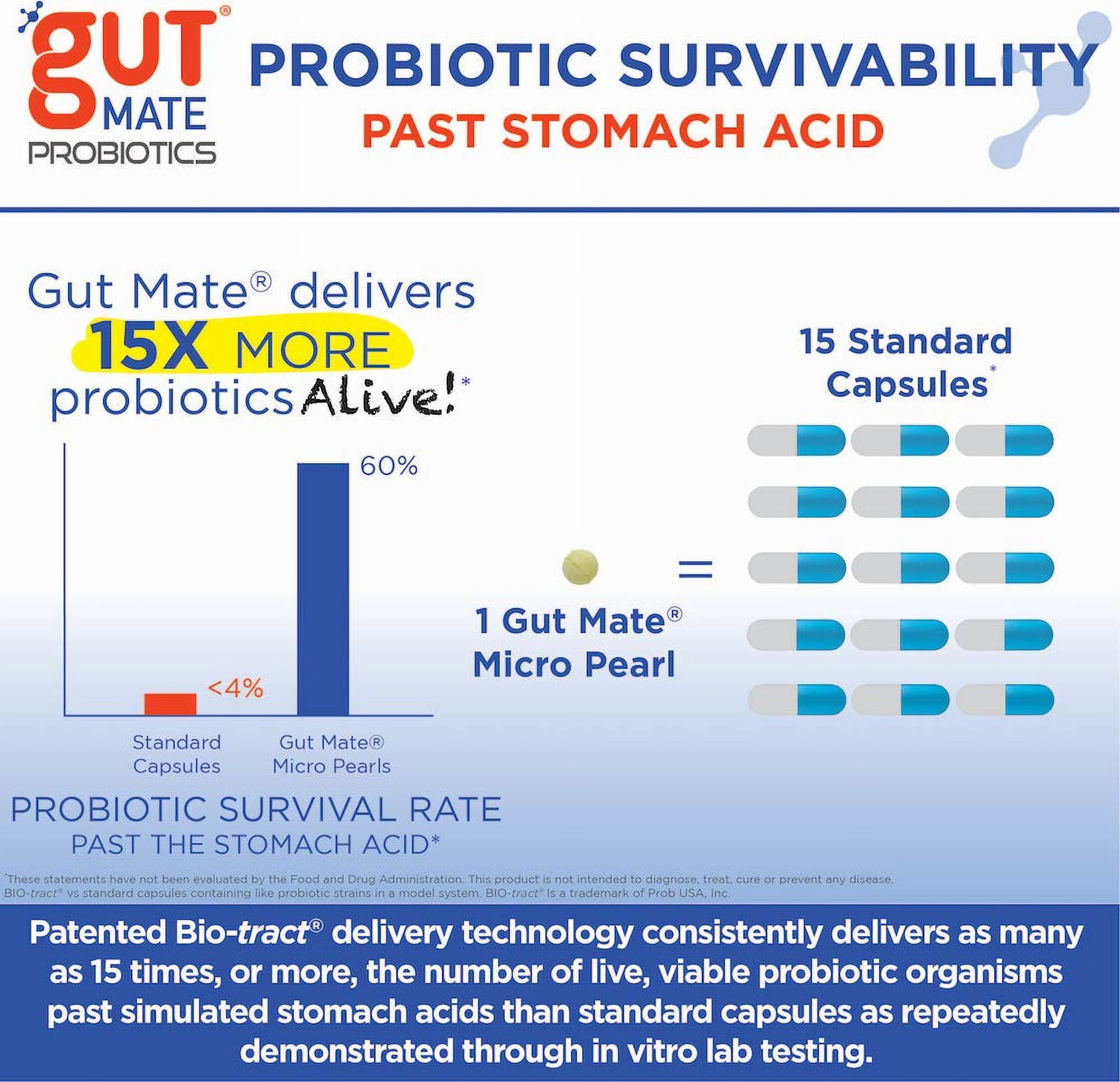 gut® MATE PROBIOTICS

PROBIOTIC SURVIVABILITY
PAST STOMACH ACID

Gut Mate® delivers 15X MORE probiotics Alive!*

60%

<4%

Standard Capsules

Gut Mate® Micro Pearls

PROBIOTIC SURVIVAL RATE
PAST THE STOMACH ACID*

1 Gut Mate® Micro Pearl

=

15 Standard Capsules*

*These statements have not been evaluated by the Food and Drug Administration. This product is not intended to diagnose, treat, cure or prevent any disease. BIO-tract® vs standard capsules containing like probiotic strains in a model system. BIO-tract® Is a trademark of Prob USA, Inc.

Patented Bio-tract® delivery technology consistently delivers as many as 15 times, or more, the number of live, viable probiotic organisms past simulated stomach acids than standard capsules as repeatedly demonstrated through in vitro lab testing.